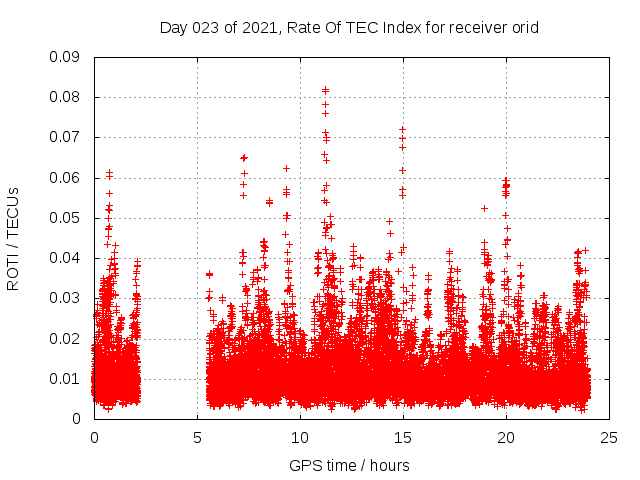 Day 023 of 2021, Rate Of TEC Index for receiver orid

ROTI / TECUs

0.09
0.08
0.07
0.06
0.05
0.04
0.03
0.02
0.01
0

0
5
10
15
20
25

GPS time / hours